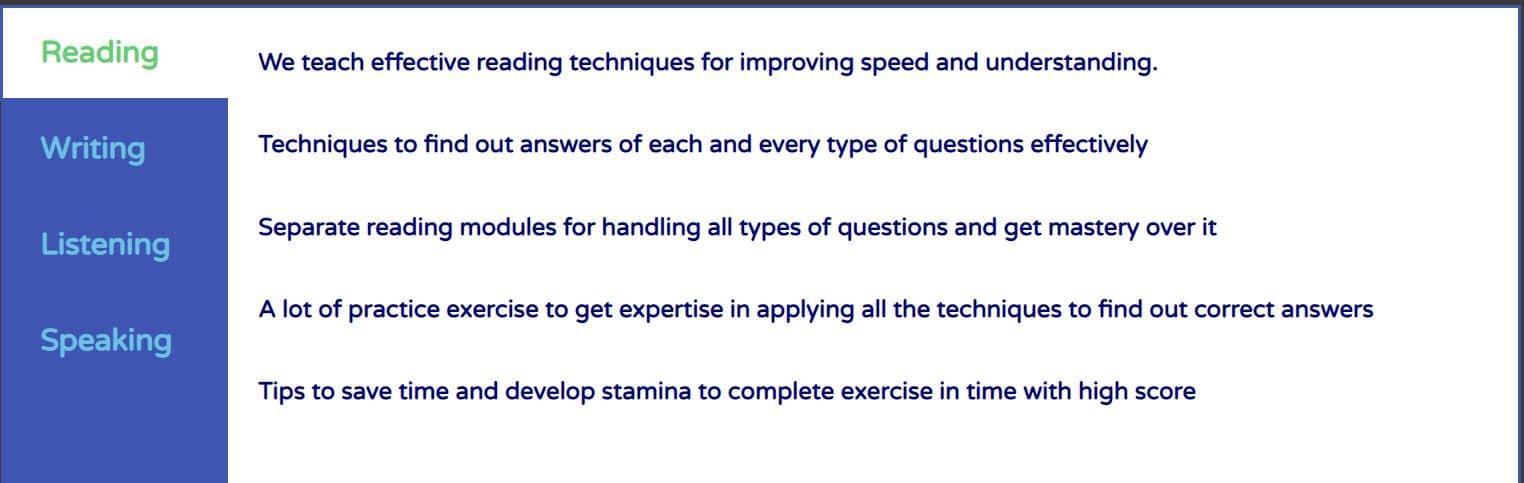 Reading

Writing

Listening

Speaking

We teach effective reading techniques for improving speed and understanding.

Techniques to find out answers of each and every type of questions effectively

Separate reading modules for handling all types of questions and get mastery over it

A lot of practice exercise to get expertise in applying all the techniques to find out correct answers

Tips to save time and develop stamina to complete exercise in time with high score